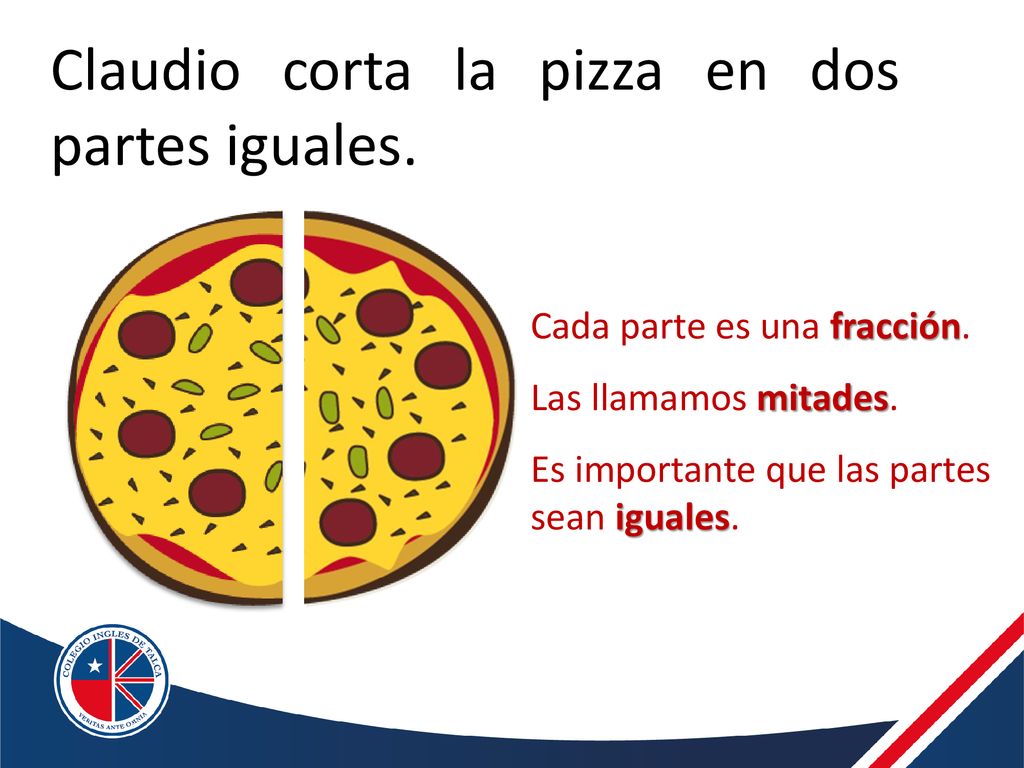 Claudio corta la pizza en dos partes iguales.

Cada parte es una fracción.

Las llamamos mitades.

Es importante que las partes sean iguales.

COLEGIO INGLES DE TALCA
VERITAS ANTE OMNIA